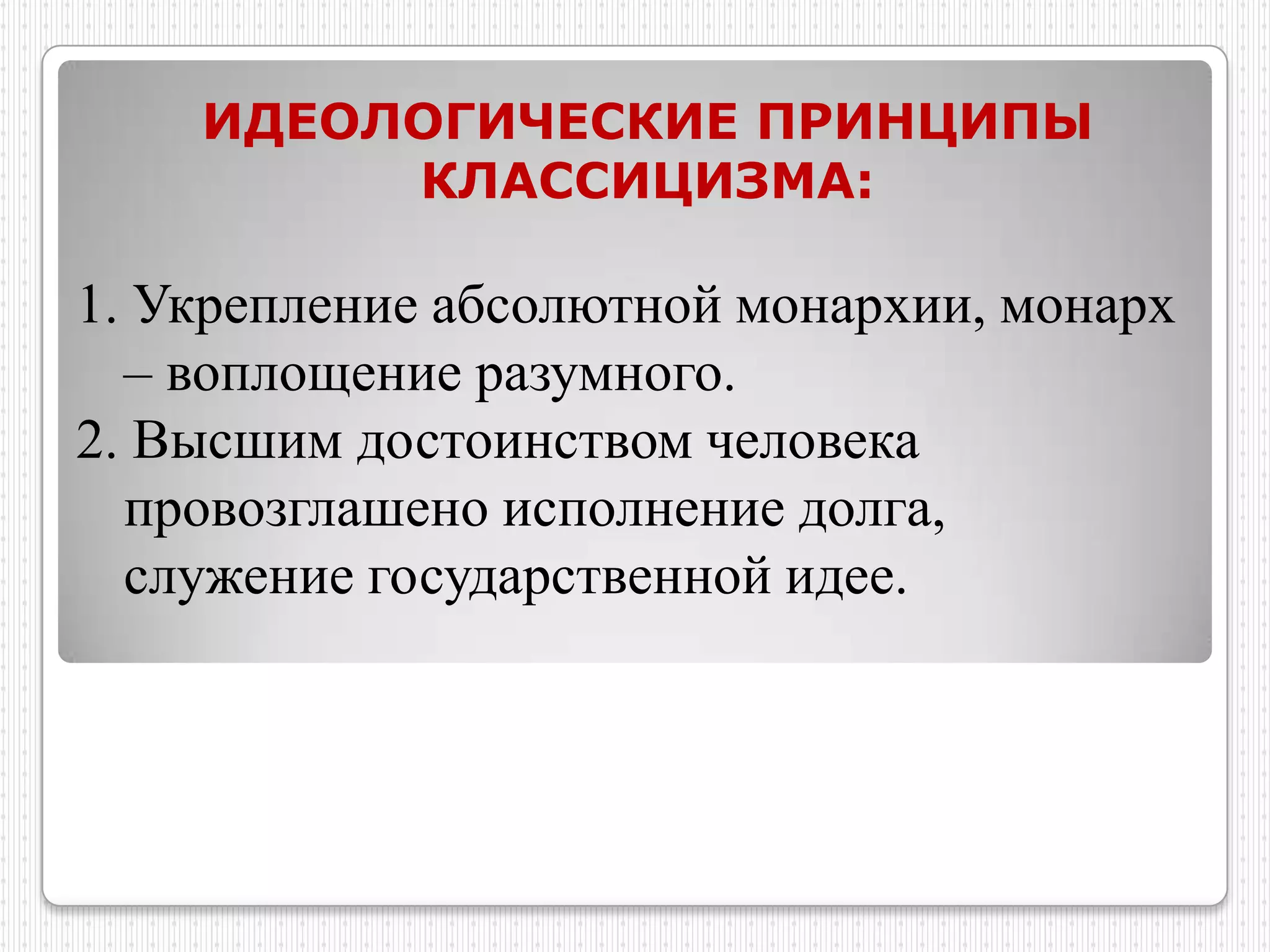 ИДЕОЛОГИЧЕСКИЕ ПРИНЦИПЫ КЛАССИЦИЗМА:

1. Укрепление абсолютной монархии, монарх – воплощение разумного.
2. Высшим достоинством человека провозглашено исполнение долга, служение государственной идее.